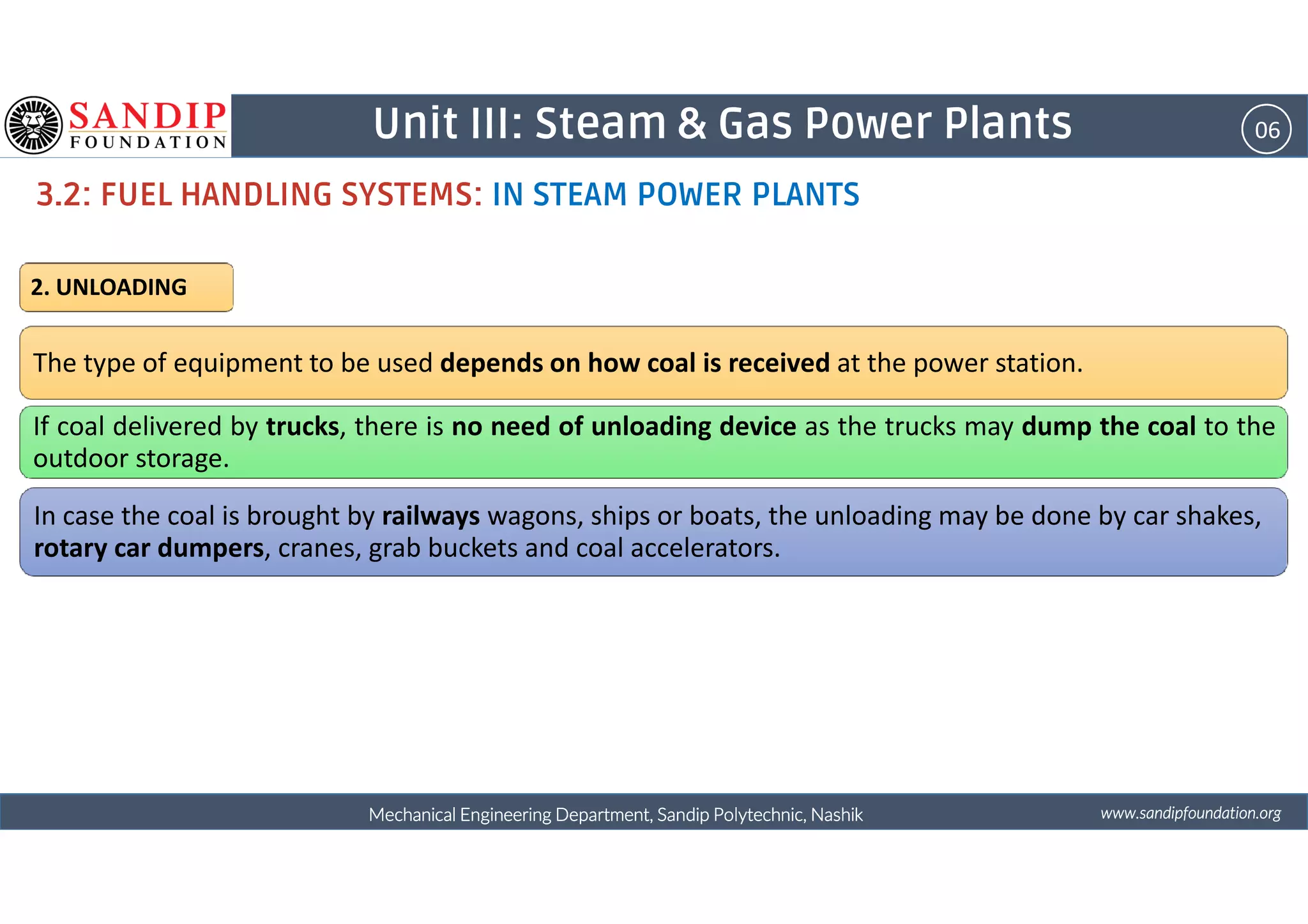 SANDIP FOUNDATION

Unit III: Steam & Gas Power Plants

06

3.2: FUEL HANDLING SYSTEMS: IN STEAM POWER PLANTS

2. UNLOADING

The type of equipment to be used depends on how coal is received at the power station.

If coal delivered by trucks, there is no need of unloading device as the trucks may dump the coal to the outdoor storage.

In case the coal is brought by railways wagons, ships or boats, the unloading may be done by car shakes, rotary car dumpers, cranes, grab buckets and coal accelerators.

Mechanical Engineering Department, Sandip Polytechnic, Nashik

www.sandipfoundation.org